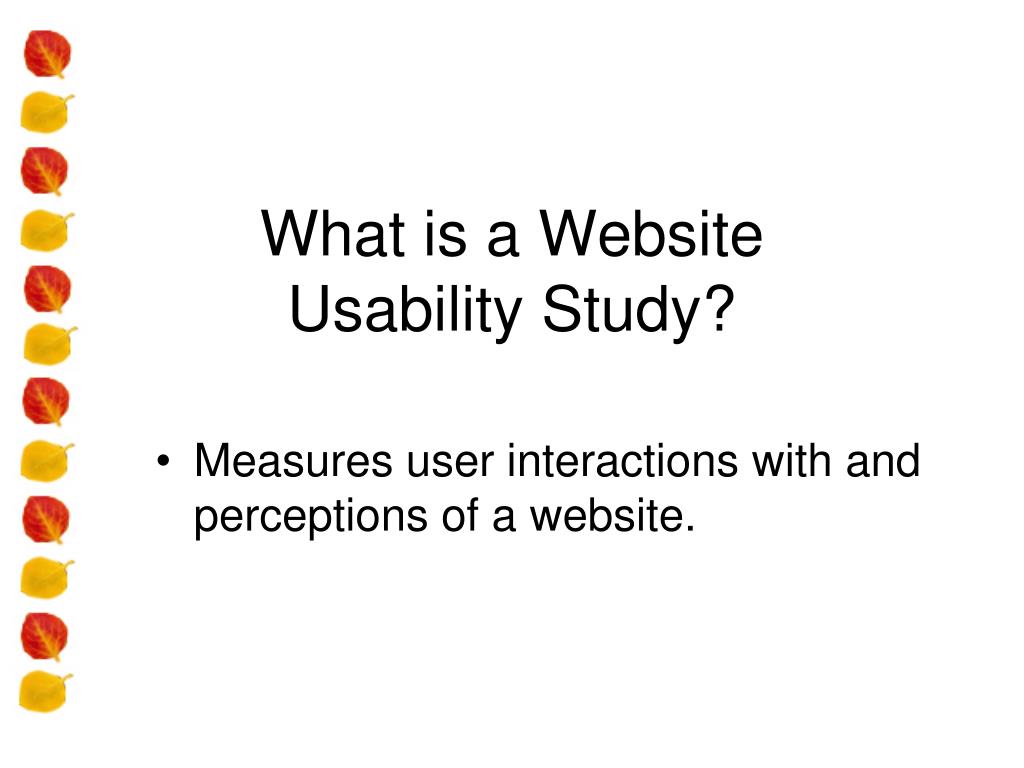 What is a Website Usability Study?

• Measures user interactions with and perceptions of a website.